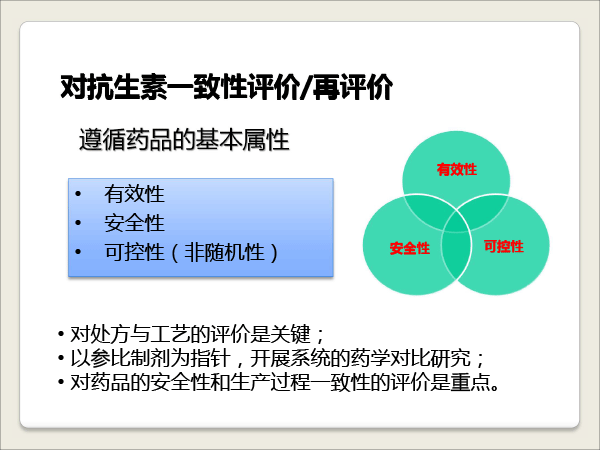 对抗生素一致性评价/再评价

遵循药品的基本属性

• 有效性
• 安全性
• 可控性（非随机性）

有效性

安全性

可控性

• 对处方与工艺的评价是关键；
• 以参比制剂为指针，开展系统的药学对比研究；
• 对药品的安全性和生产过程一致性的评价是重点。